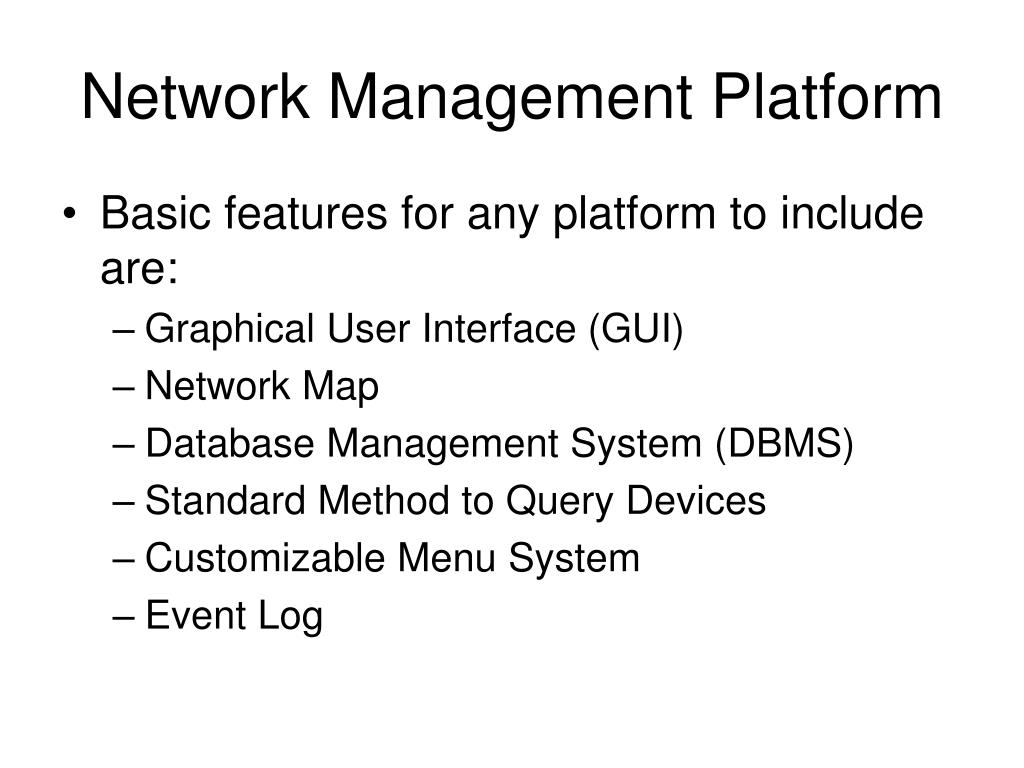 Network Management Platform

• Basic features for any platform to include are:
– Graphical User Interface (GUI)
– Network Map
– Database Management System (DBMS)
– Standard Method to Query Devices
– Customizable Menu System
– Event Log